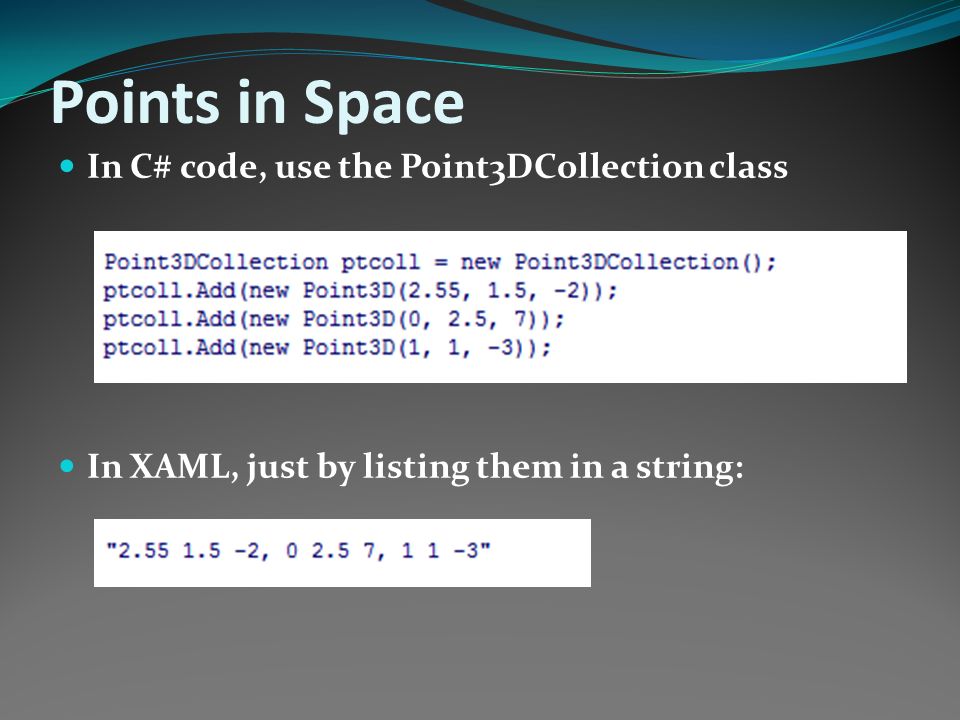 Points in Space

In C# code, use the Point3DCollection class

Point3DCollection ptcoll = new Point3DCollection();
ptcoll.Add(new Point3D(2.55, 1.5, -2));
ptcoll.Add(new Point3D(0, 2.5, 7));
ptcoll.Add(new Point3D(1, 1, -3));

In XAML, just by listing them in a string:

"2.55 1.5 -2, 0 2.5 7, 1 1 -3"